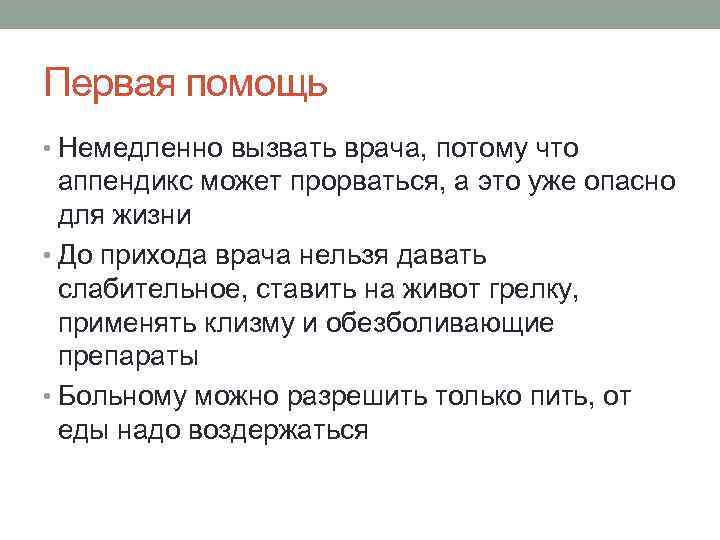 Первая помощь

• Немедленно вызвать врача, потому что аппендикс может прорваться, а это уже опасно для жизни

• До прихода врача нельзя давать слабительное, ставить на живот грелку, применять клизму и обезболивающие препараты

• Больному можно разрешить только пить, от еды надо воздержаться